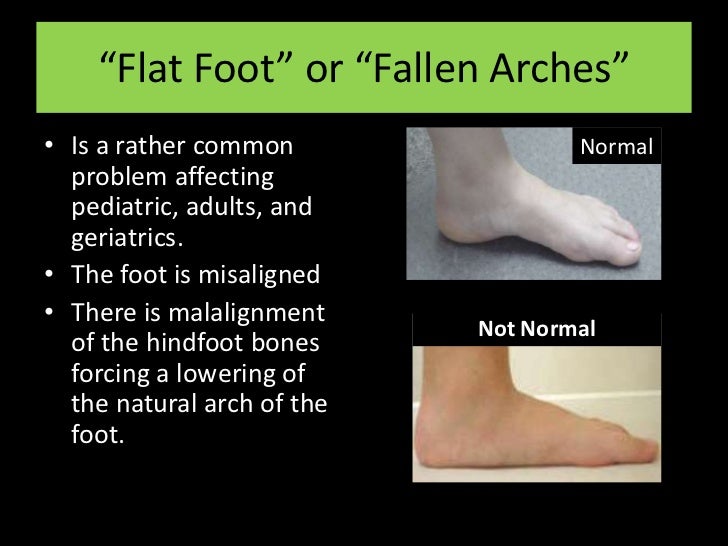 “Flat Foot” or “Fallen Arches”

• Is a rather common problem affecting pediatric, adults, and geriatrics.
• The foot is misaligned
• There is malalignment of the hindfoot bones forcing a lowering of the natural arch of the foot.

Normal

Not Normal